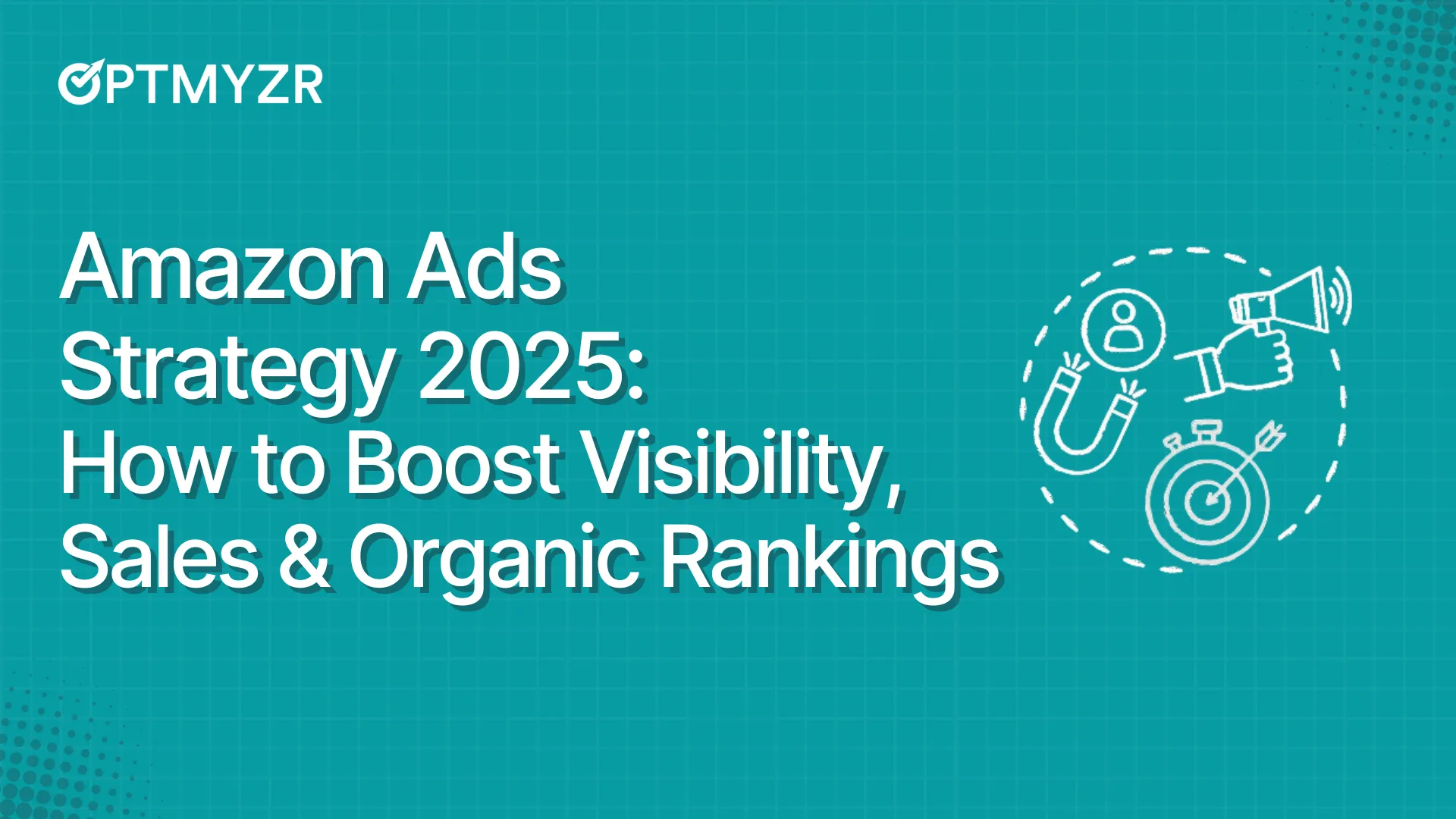 OPTMYZR

Amazon Ads Strategy 2025: How to Boost Visibility, Sales & Organic Rankings